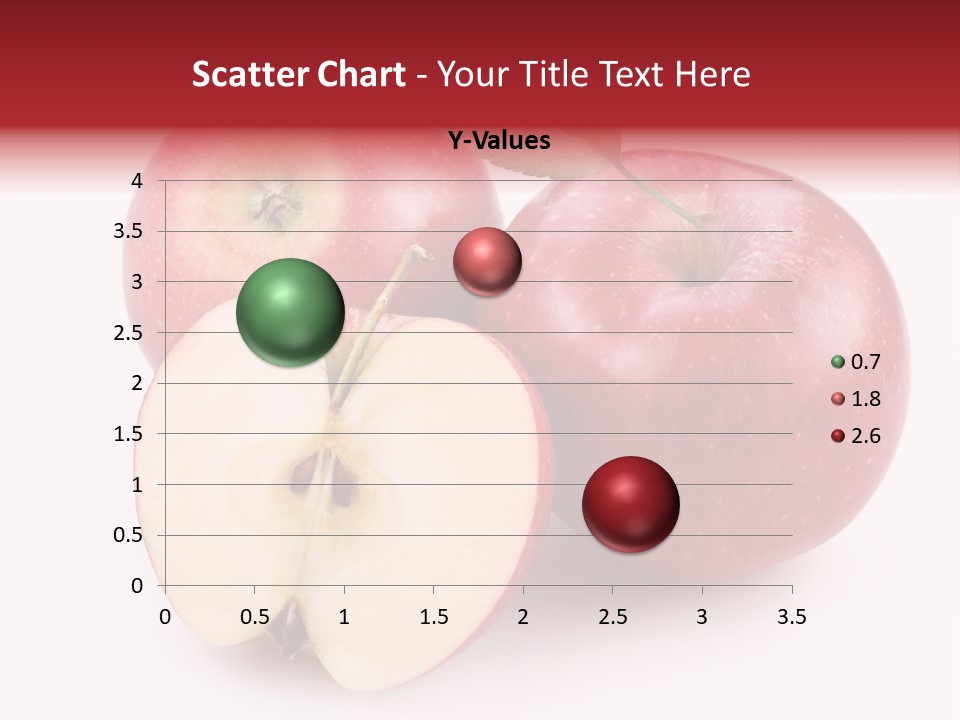 Scatter Chart - Your Title Text Here

Y-Values

4
3.5
3
2.5
2
1.5
1
0.5
0

0 0.5 1 1.5 2 2.5 3 3.5

0.7
1.8
2.6